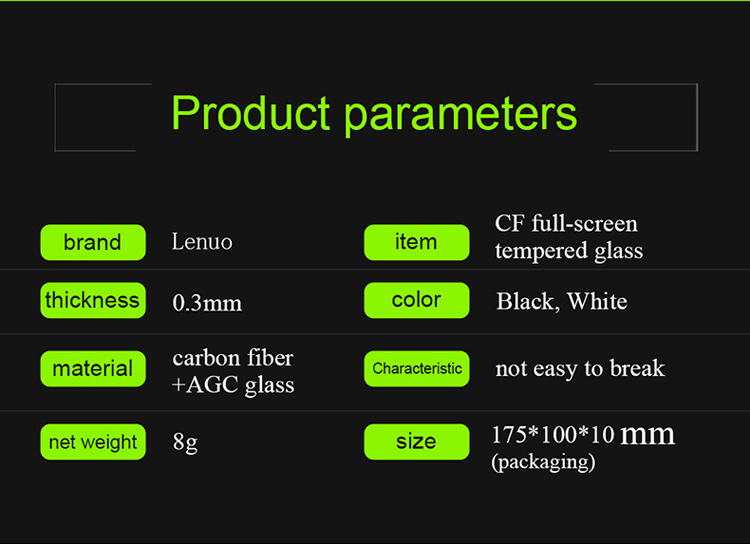 Product parameters

| brand | Lenuo | item | CF full-screen tempered glass |
|---|---|---|---|
| thickness | 0.3mm | color | Black, White |
| material | carbon fiber +AGC glass | Characteristic | not easy to break |
| net weight | 8g | size | 175*100*10 mm (packaging) |